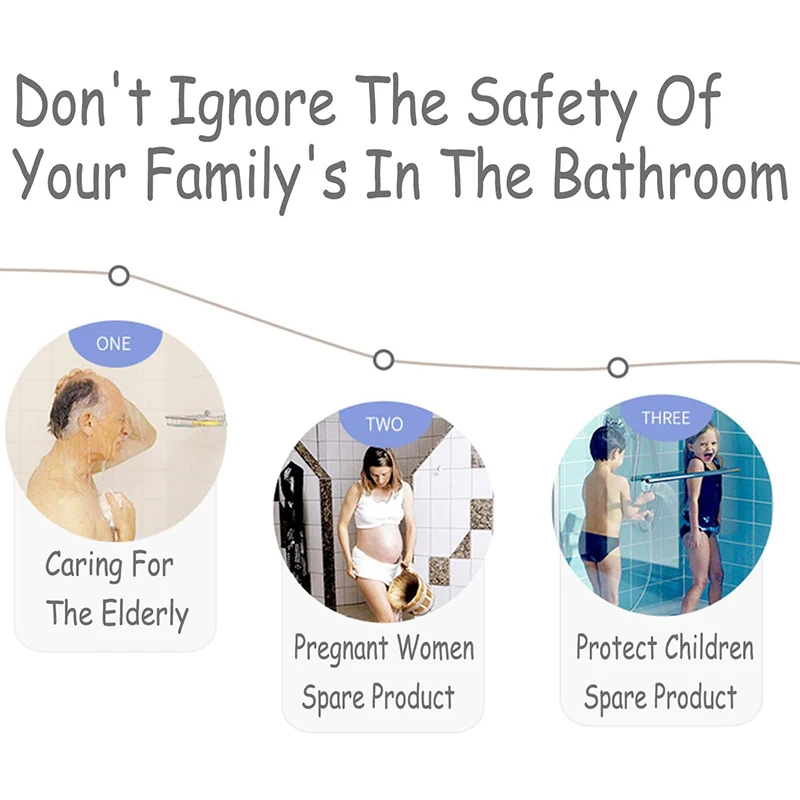 Don't Ignore The Safety Of Your Family's In The Bathroom

ONE

Caring For The Elderly

TWO

Pregnant Women Spare Product

THREE

Protect Children Spare Product